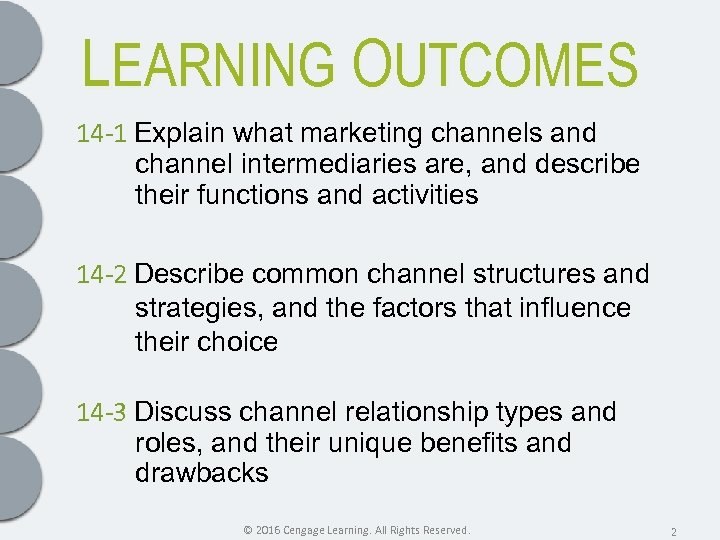 LEARNING OUTCOMES

14-1 Explain what marketing channels and channel intermediaries are, and describe their functions and activities

14-2 Describe common channel structures and strategies, and the factors that influence their choice

14-3 Discuss channel relationship types and roles, and their unique benefits and drawbacks

© 2016 Cengage Learning. All Rights Reserved.

2